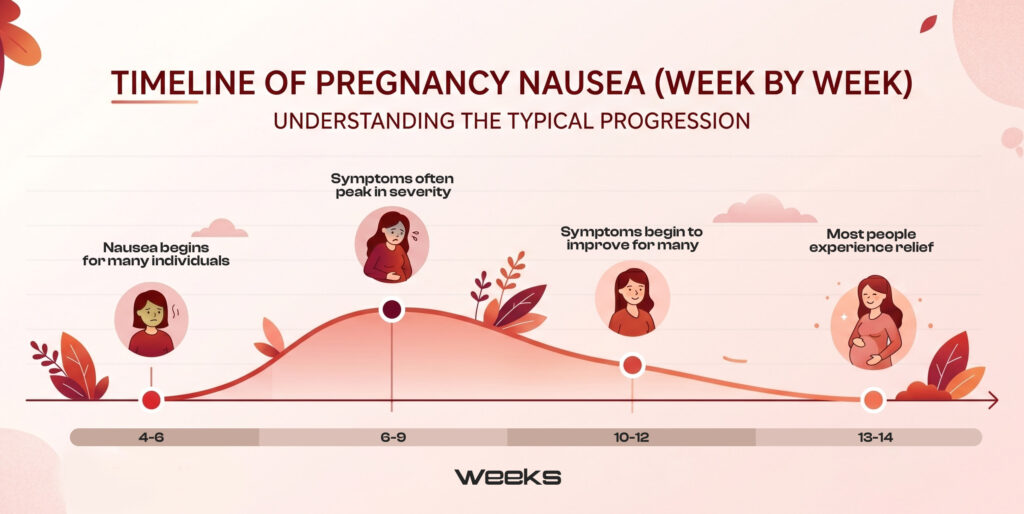 TIMELINE OF PREGNANCY NAUSEA (WEEK BY WEEK)
UNDERSTANDING THE TYPICAL PROGRESSION

Nausea begins for many individuals

Symptoms often peak in severity

Symptoms begin to improve for many

Most people experience relief

4-6
6-9
10-12
13-14

WEEKS